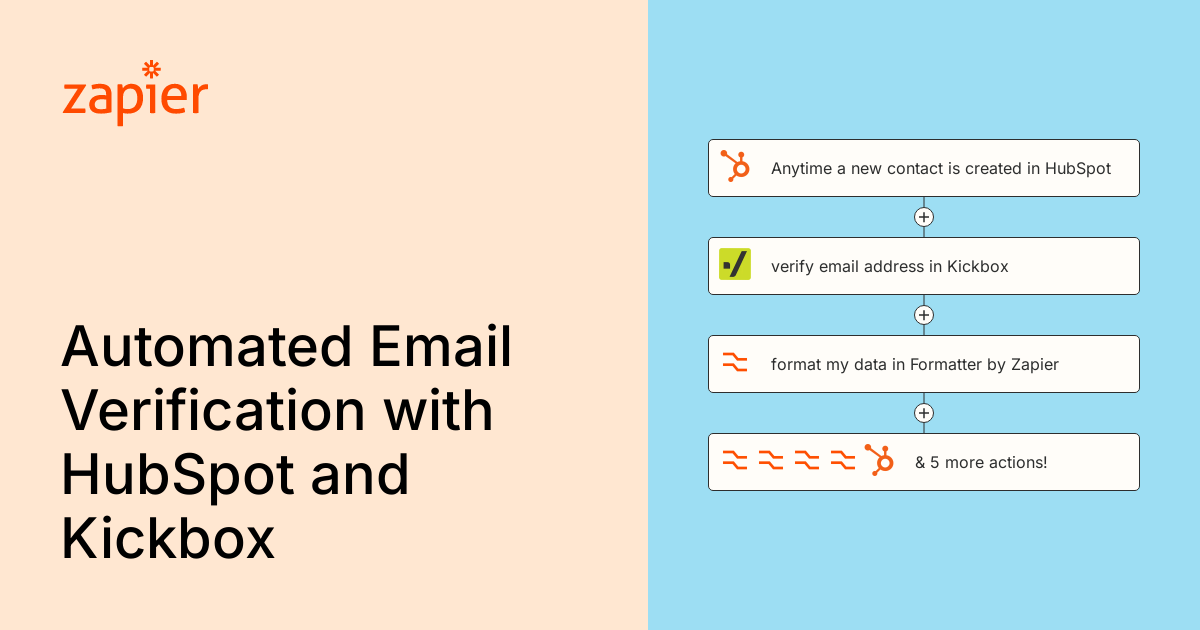 zapier

Automated Email Verification with HubSpot and Kickbox

Anytime a new contact is created in HubSpot

verify email address in Kickbox

format my data in Formatter by Zapier

& 5 more actions!